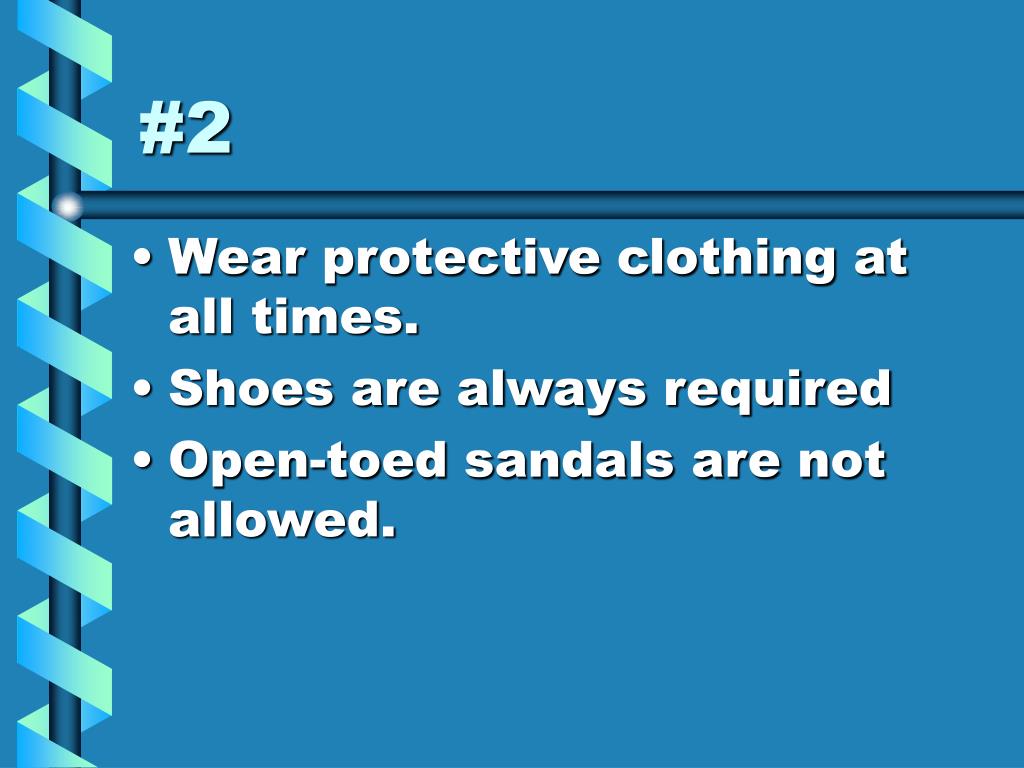 #2

• Wear protective clothing at all times.
• Shoes are always required
• Open-toed sandals are not allowed.